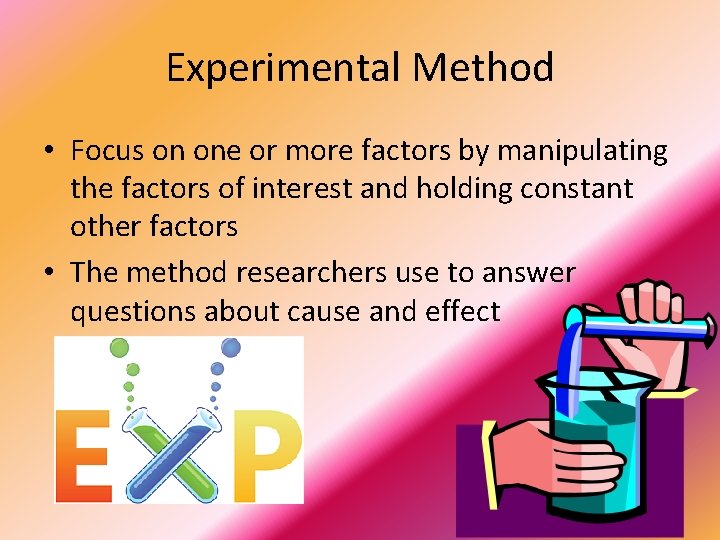 Experimental Method

• Focus on one or more factors by manipulating the factors of interest and holding constant other factors

• The method researchers use to answer questions about cause and effect

EXP